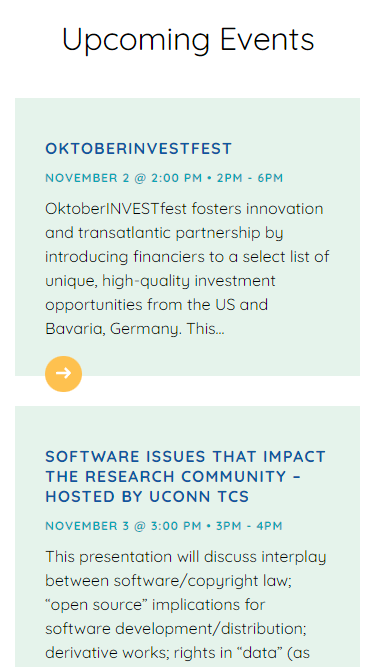 Upcoming Events

OKTOBERINVESTFEST

NOVEMBER 2 @ 2:00 PM • 2PM - 6PM

OktoberINVESTfest fosters innovation and transatlantic partnership by introducing financiers to a select list of unique, high-quality investment opportunities from the US and Bavaria, Germany. This...

SOFTWARE ISSUES THAT IMPACT THE RESEARCH COMMUNITY – HOSTED BY UCONN TCS

NOVEMBER 3 @ 3:00 PM • 3PM - 4PM

This presentation will discuss interplay between software/copyright law; “open source” implications for software development/distribution; derivative works; rights in “data” (as